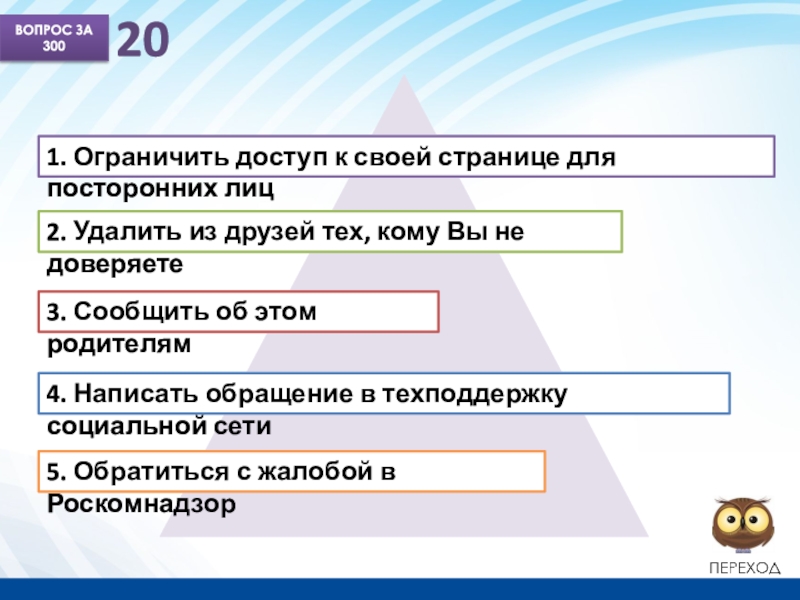 ВОПРОС ЗА 300

20

1. Ограничить доступ к своей странице для посторонних лиц

2. Удалить из друзей тех, кому Вы не доверяете

3. Сообщить об этом родителям

4. Написать обращение в техподдержку социальной сети

5. Обратиться с жалобой в Роскомнадзор

ПЕРЕХОД